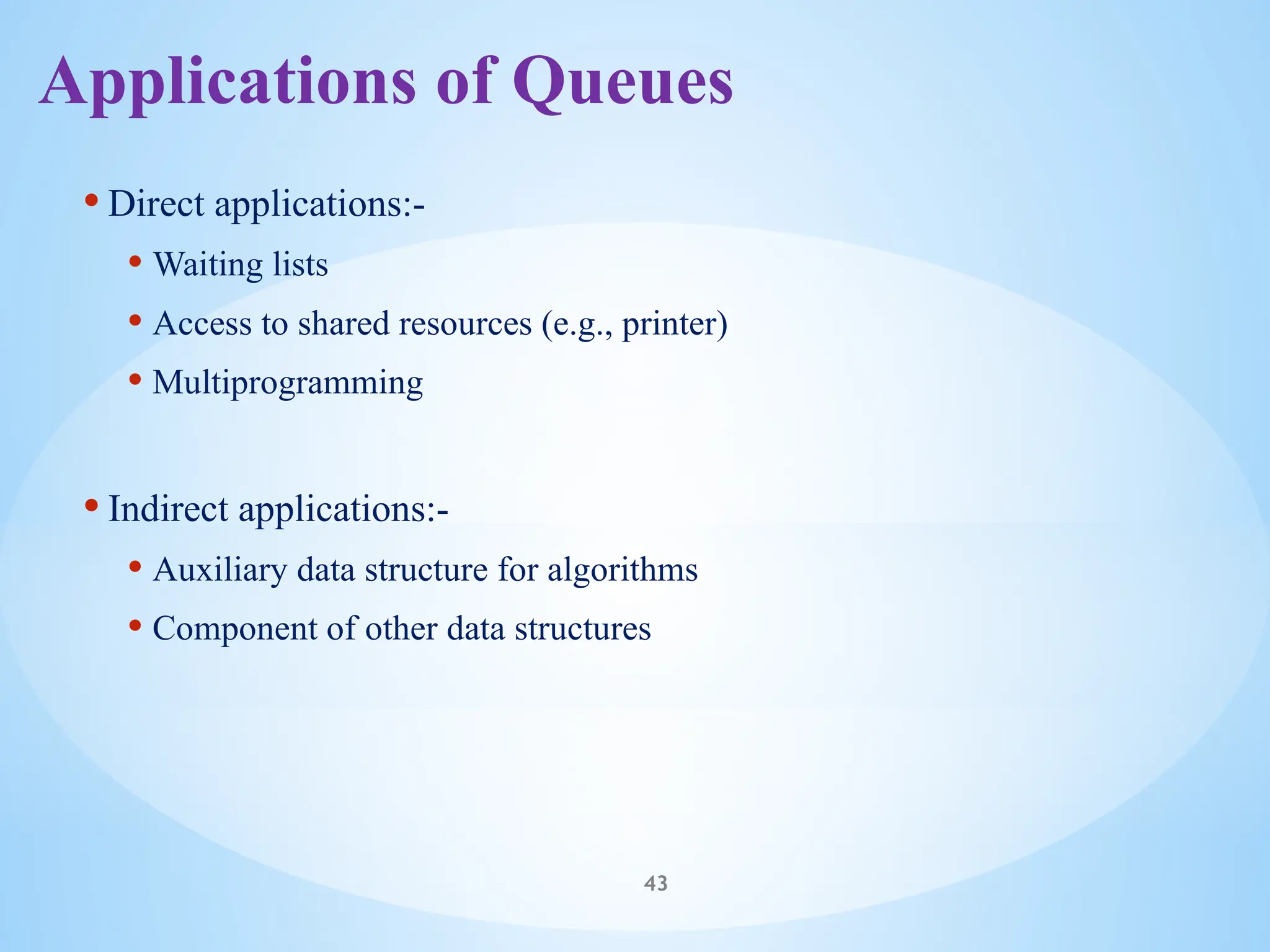 Applications of Queues

• Direct applications:-
  • Waiting lists
  • Access to shared resources (e.g., printer)
  • Multiprogramming

• Indirect applications:-
  • Auxiliary data structure for algorithms
  • Component of other data structures

43